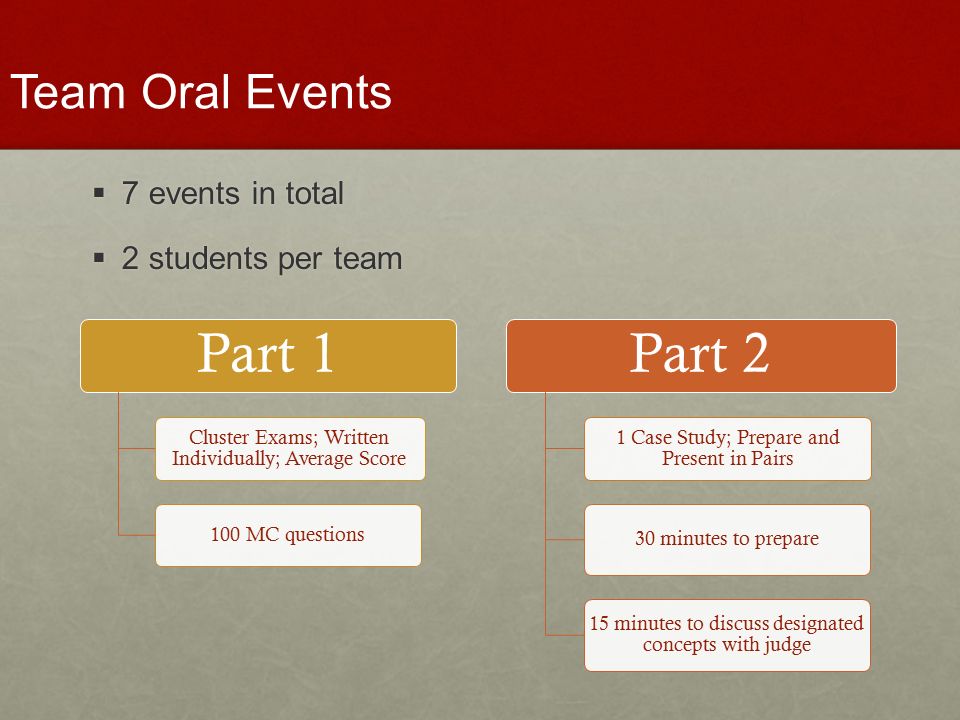 Team Oral Events

▪ 7 events in total

▪ 2 students per team

Part 1

Cluster Exams; Written Individually; Average Score

100 MC questions

Part 2

1 Case Study; Prepare and Present in Pairs

30 minutes to prepare

15 minutes to discuss designated concepts with judge